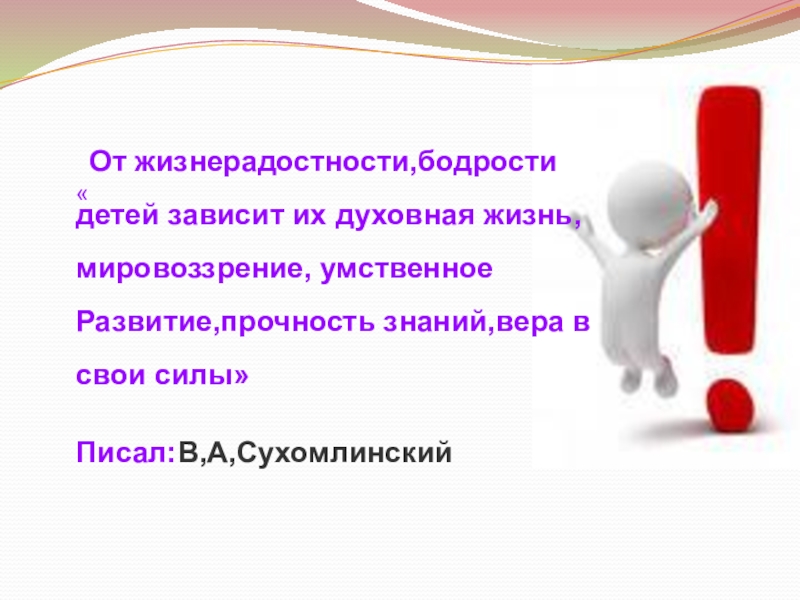 От жизнерадостности,бодрости
«
детей зависит их духовная жизнь,
мировоззрение, умственное
Развитие,прочность знаний,вера в
свои силы»

Писал:В,А,Сухомлинский